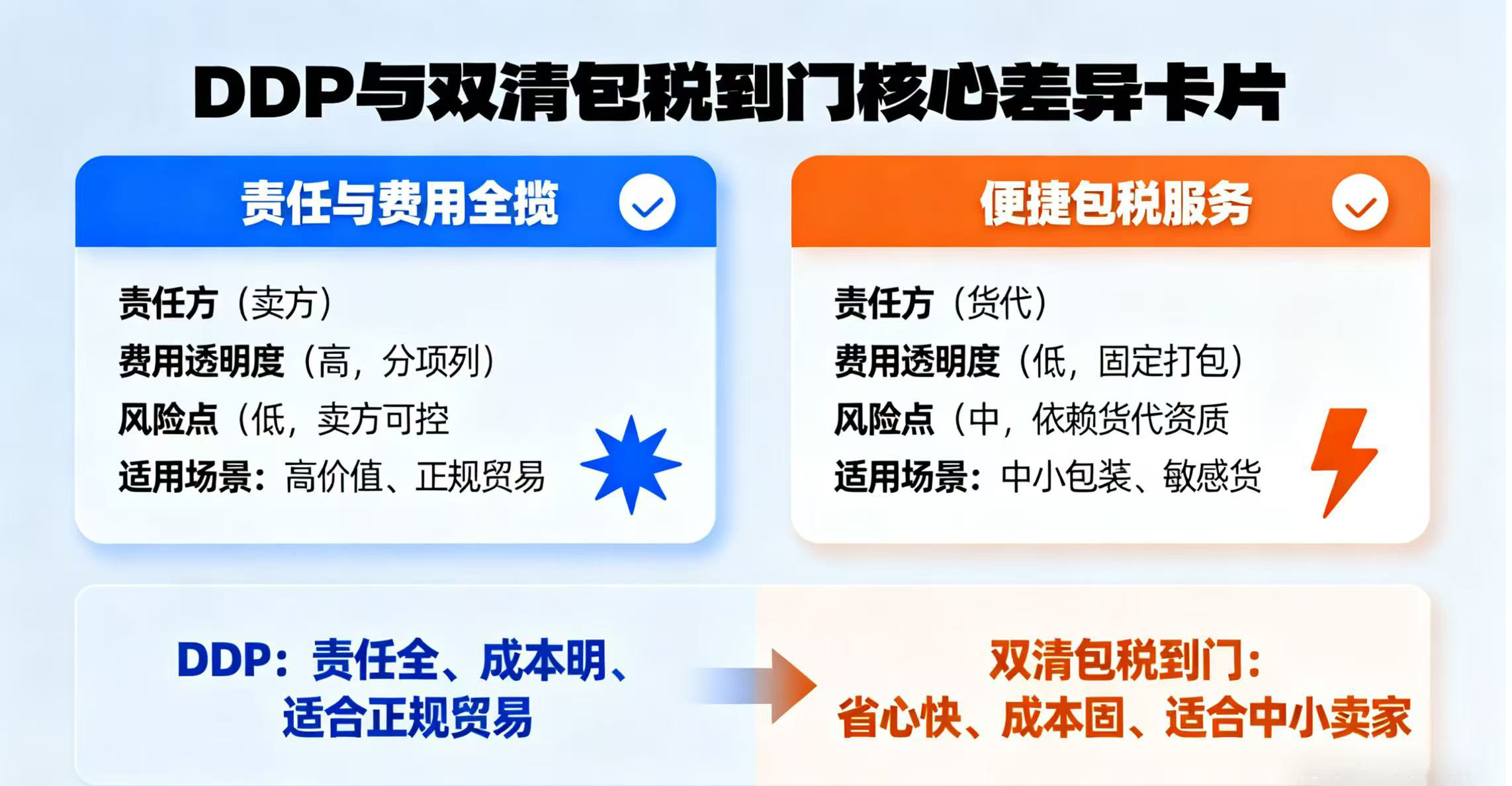 DDP与双清包税到门核心差异卡片

责任与费用全揽

责任方（卖方）
费用透明度（高，分项列）
风险点（低，卖方可控
适用场景：高价值、正规贸易

便捷包税服务

责任方（货代）
费用透明度（低，固定打包）
风险点（中，依赖货代资质
适用场景：中小包装、敏感货

DDP：责任全、成本明、适合正规贸易

双清包税到门：省心快、成本固、适合中小卖家